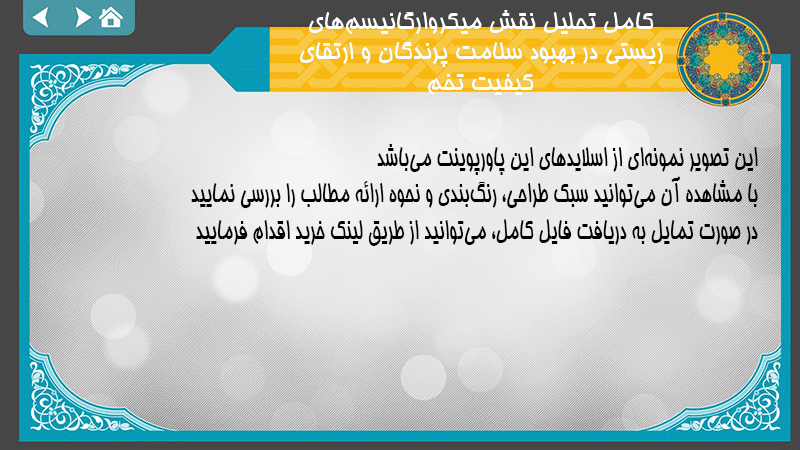 کامل تحلیل نقش میکروارگانیسم‌های زیستی در بهبود سلامت پرندگان و ارتقای کیفیت تخم

این تصویر نمونه‌ای از اسلایدهای این پاورپوینت می‌باشد
با مشاهده آن می‌توانید سبک طراحی، رنگ‌بندی و نحوه ارائه مطالب را بررسی نمایید
در صورت تمایل به دریافت فایل کامل، می‌توانید از طریق لینک خرید اقدام فرمایید